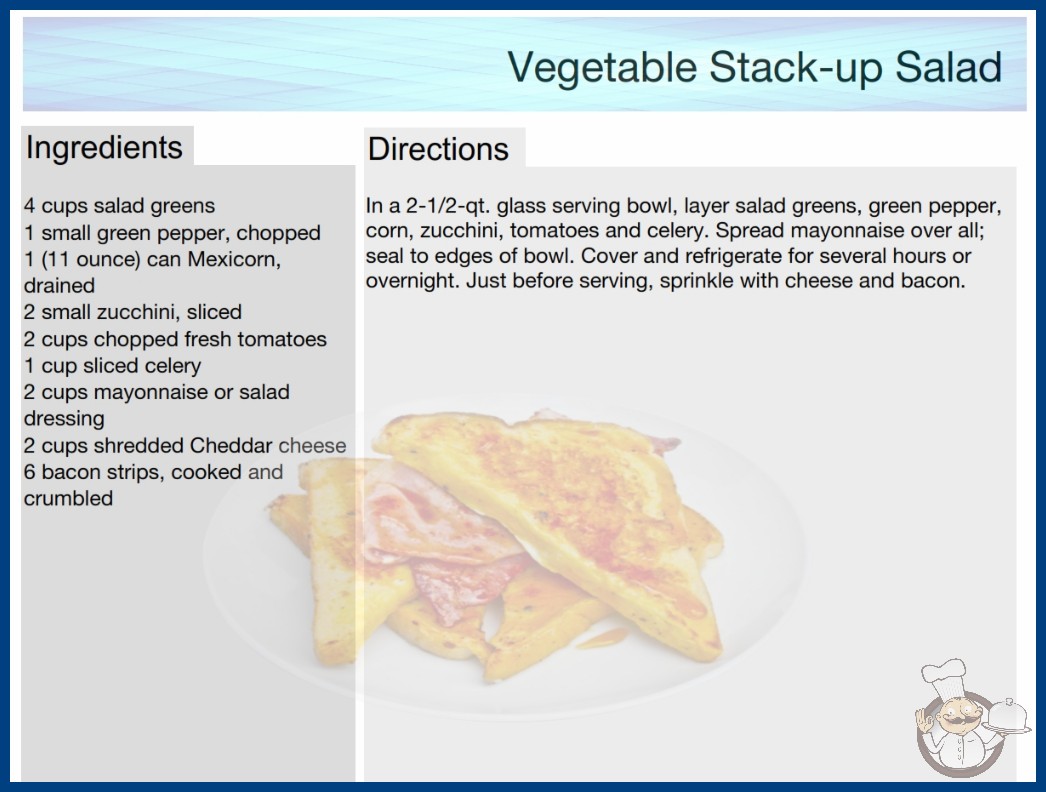 Vegetable Stack-up Salad

Ingredients

4 cups salad greens
1 small green pepper, chopped
1 (11 ounce) can Mexicorn, drained
2 small zucchini, sliced
2 cups chopped fresh tomatoes
1 cup sliced celery
2 cups mayonnaise or salad dressing
2 cups shredded Cheddar cheese
6 bacon strips, cooked and crumbled

Directions

In a 2-1/2-qt. glass serving bowl, layer salad greens, green pepper, corn, zucchini, tomatoes and celery. Spread mayonnaise over all; seal to edges of bowl. Cover and refrigerate for several hours or overnight. Just before serving, sprinkle with cheese and bacon.